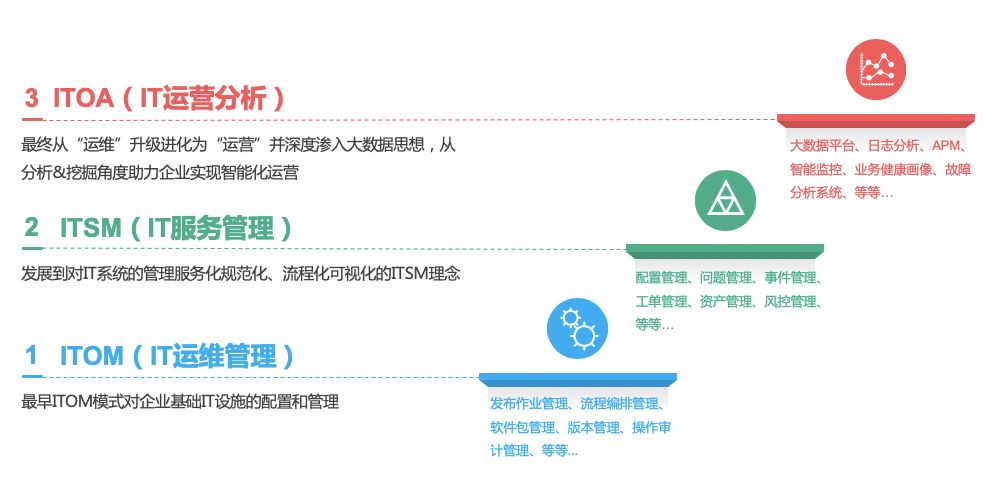 3 ITOA（IT运营分析）

最终从“运维”升级进化为“运营”并深度渗入大数据思想，从分析&挖掘角度助力企业实现智能化运营

大数据平台、日志分析、APM、智能监控、业务健康画像、故障分析系统、等等...

2 ITSM（IT服务管理）

发展到对IT系统的管理服务化规范化、流程化可视化的ITSM理念

配置管理、问题管理、事件管理、工单管理、资产管理、风控管理、等等...

1 ITOM（IT运维管理）

最早ITOM模式对企业基础IT设施的配置和管理

发布作业管理、流程编排管理、软件包管理、版本管理、操作审计管理、等等...